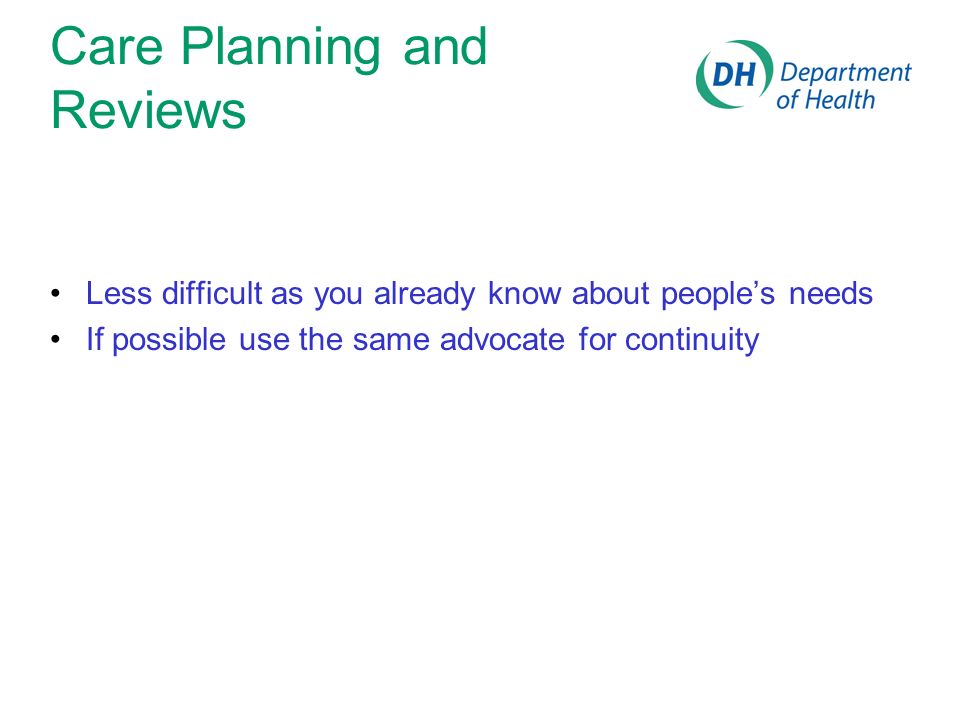 Care Planning and Reviews

DH Department of Health

• Less difficult as you already know about people’s needs
• If possible use the same advocate for continuity